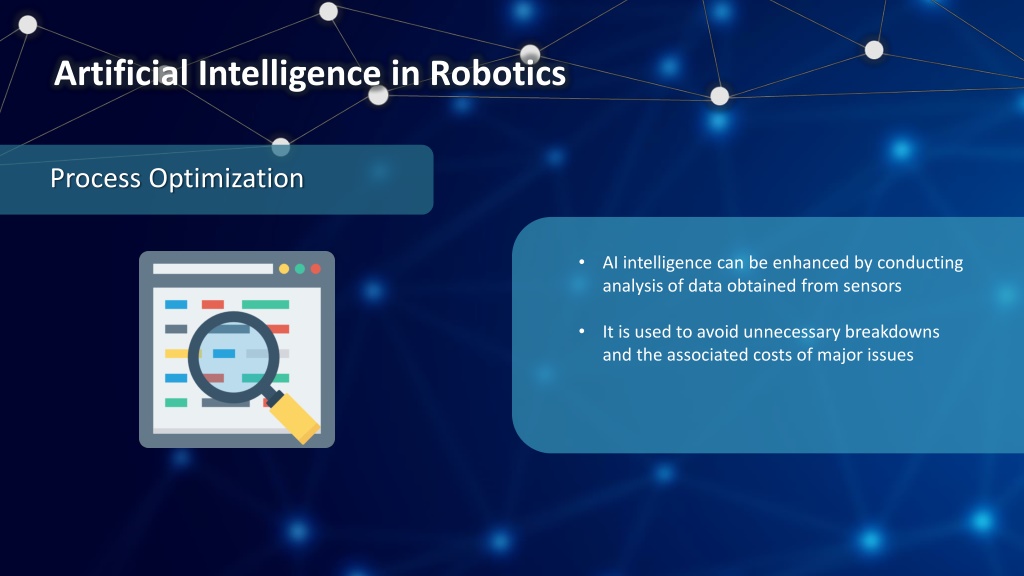 Artificial Intelligence in Robotics

Process Optimization

• AI intelligence can be enhanced by conducting analysis of data obtained from sensors

• It is used to avoid unnecessary breakdowns and the associated costs of major issues